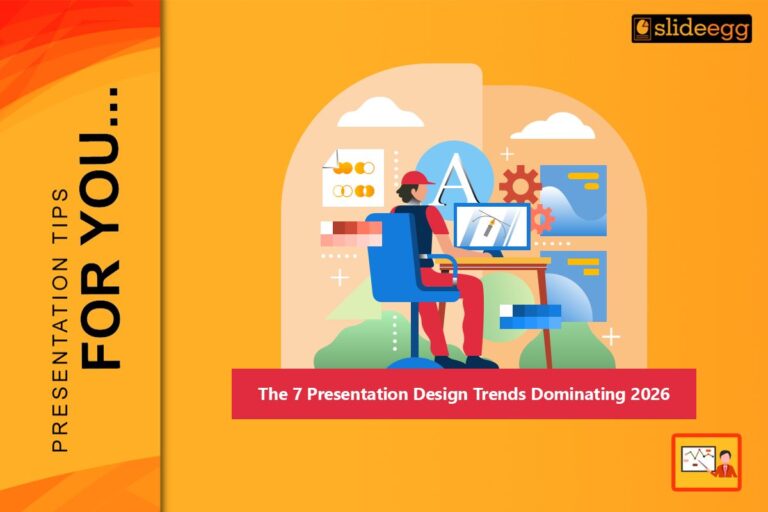 PRESENTATION TIPS
FOR YOU...

slideegg

A

The 7 Presentation Design Trends Dominating 2026